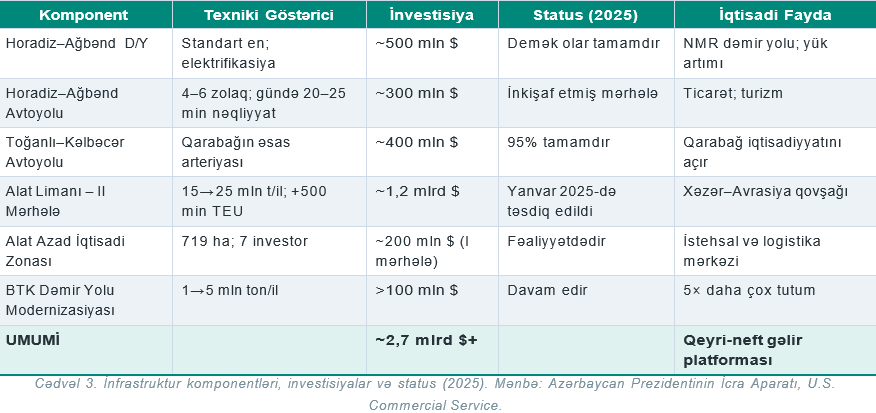 | Komponent | Texniki Göstərici | İnvestisiya | Status (2025) | İqtisadi Fayda |
|---|---|---|---|---|
| Horadiz–Ağbənd D/Y | Standart en; elektrifikasiya | ~500 mln $ | Demək olar tamamdır | NMR dəmir yolu; yük artımı |
| Horadiz–Ağbənd Avtoyolu | 4–6 zolaq; gündə 20–25 min nəqliyyat | ~300 mln $ | İnkişaf etmiş mərhələ | Ticarət; turizm |
| Toğanlı–Kəlbəcər Avtoyolu | Qarabağın əsas arteriyası | ~400 mln $ | 95% tamamdır | Qarabağ iqtisadiyyatını açır |
| Alat Limanı – II Mərhələ | 15→25 mln t/il; +500 min TEU | ~1,2 mlrd $ | Yanvar 2025-də təsdiq edildi | Xəzər–Avrasiya qovşağı |
| Alat Azad İqtisadi Zonası | 719 ha; 7 investor | ~200 mln $ (I mərhələ) | Fəaliyyətdədir | İstehsal və logistika mərkəzi |
| BTK Dəmir Yolu Modernizasiyası | 1→5 mln ton/il | >100 mln $ | Davam edir | 5× daha çox tutum |
| UMUMİ | | ~2,7 mlrd $+ | | Qeyri-neft gəlir platforması |

Cədvəl 3. İnfrastruktur komponentləri, investisiyalar və status (2025). Mənbə: Azərbaycan Prezidentinin İcra Aparatı, U.S. Commercial Service.